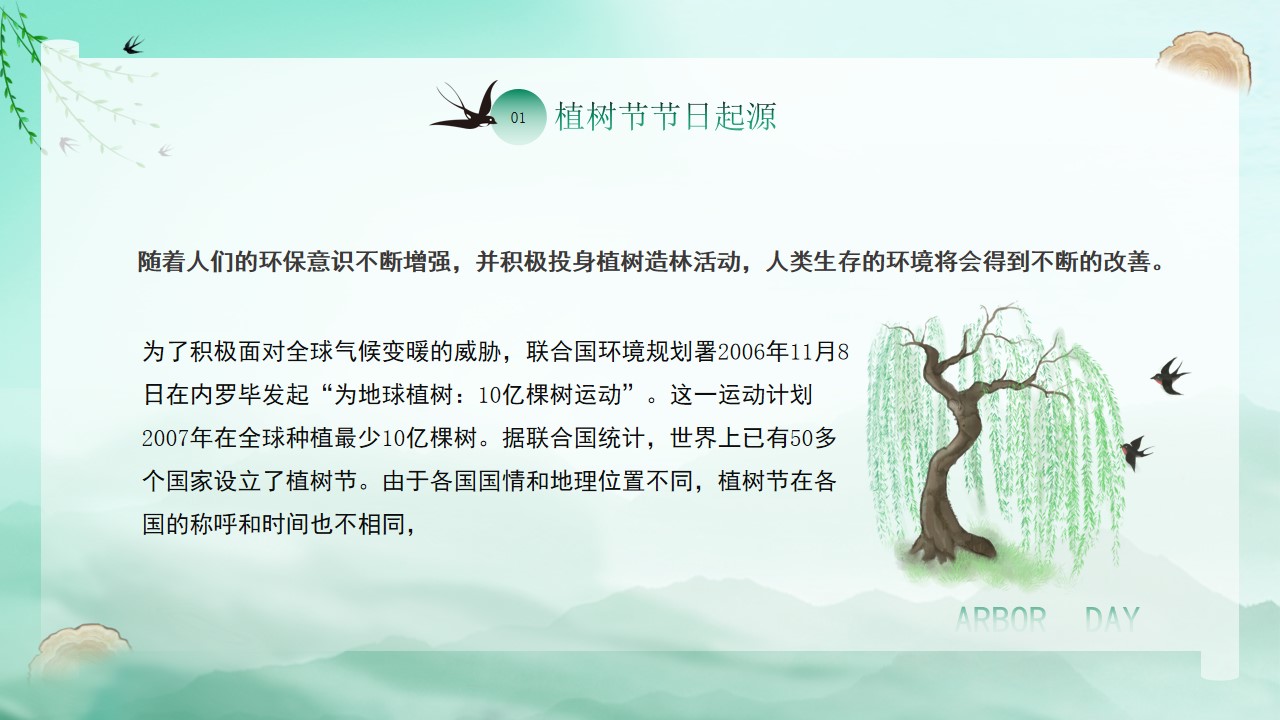 01 植树节节日起源

随着人们的环保意识不断增强，并积极投身植树造林活动，人类生存的环境将会得到不断的改善。

为了积极面对全球气候变暖的威胁，联合国环境规划署2006年11月8日在内罗毕发起“为地球植树：10亿棵树运动”。这一运动计划2007年在全球种植最少10亿棵树。据联合国统计，世界上已有50多个国家设立了植树节。由于各国国情和地理位置不同，植树节在各国的称呼和时间也不相同，

ARBOR DAY